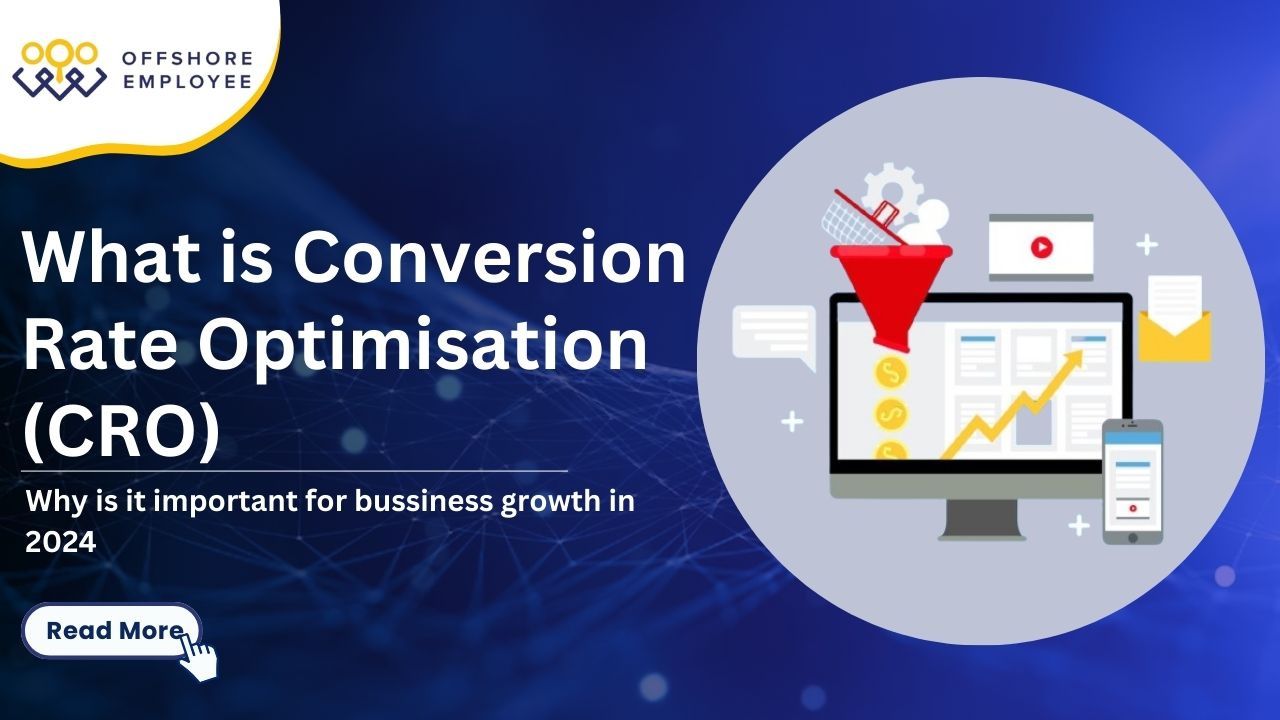 OFFSHORE EMPLOYEE

What is Conversion Rate Optimisation (CRO)

Why is it important for bussiness growth in 2024

Read More